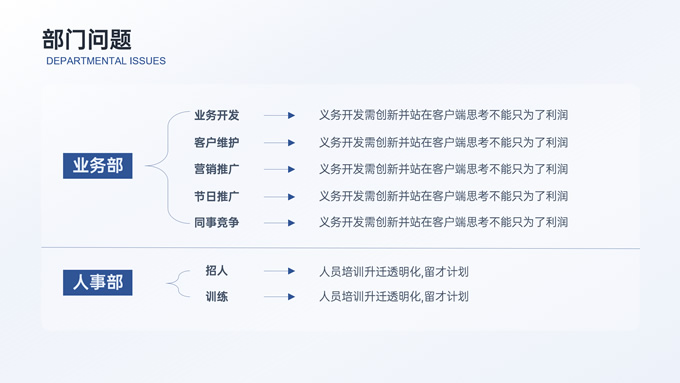 部门问题
DEPARTMENTAL ISSUES

业务部

业务开发 义务开发需创新并站在客户端思考不能只为了利润
客户维护 义务开发需创新并站在客户端思考不能只为了利润
营销推广 义务开发需创新并站在客户端思考不能只为了利润
节日推广 义务开发需创新并站在客户端思考不能只为了利润
同事竞争 义务开发需创新并站在客户端思考不能只为了利润

人事部

招人 人员培训升迁透明化,留才计划
训练 人员培训升迁透明化,留才计划